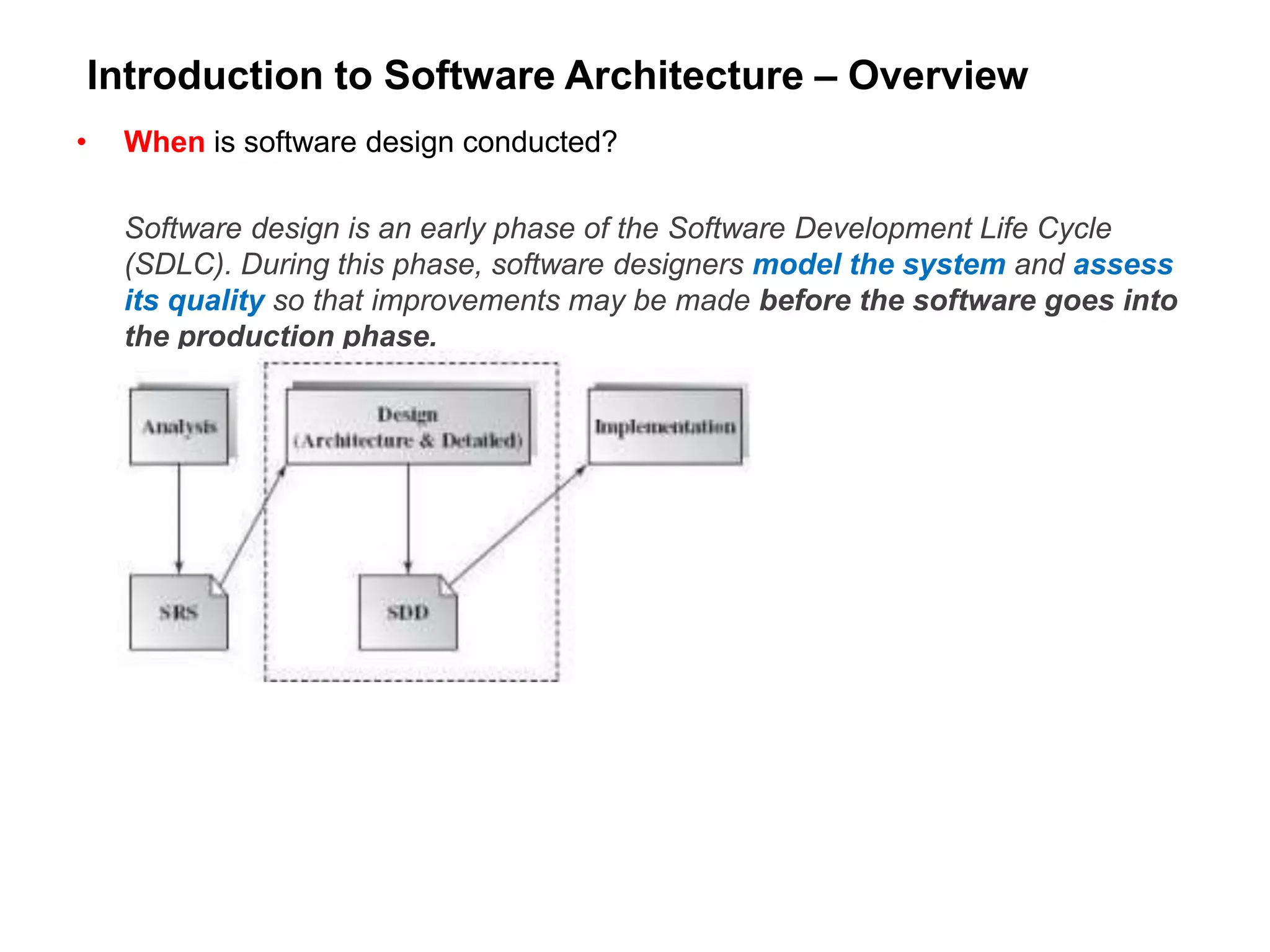 Introduction to Software Architecture – Overview

• When is software design conducted?

Software design is an early phase of the Software Development Life Cycle (SDLC). During this phase, software designers model the system and assess its quality so that improvements may be made before the software goes into the production phase.

Analysis

Design (Architecture & Detailed)

Implementation

SRS

SDD